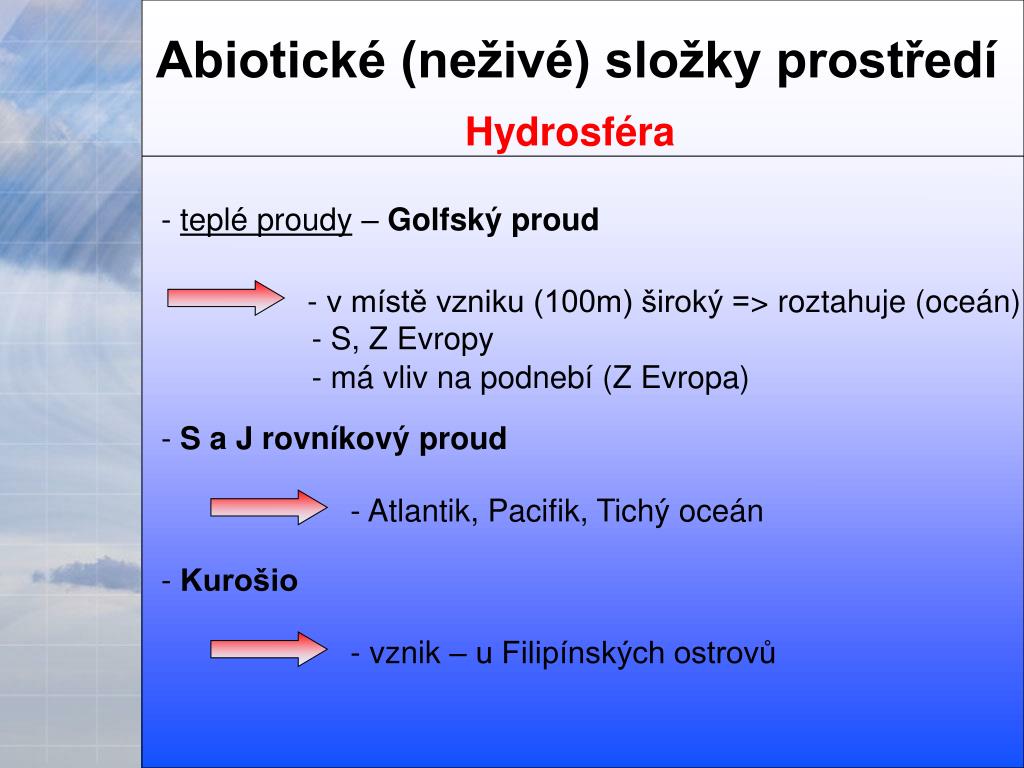 Abiotické (neživé) složky prostředí

Hydrosféra

- teplé proudy – Golfský proud

- v místě vzniku (100m) široký => roztahuje (oceán)
- S, Z Evropy
- má vliv na podnebí (Z Evropa)

- S a J rovníkový proud

- Atlantik, Pacifik, Tichý oceán

- Kurošio

- vznik – u Filipínských ostrovů